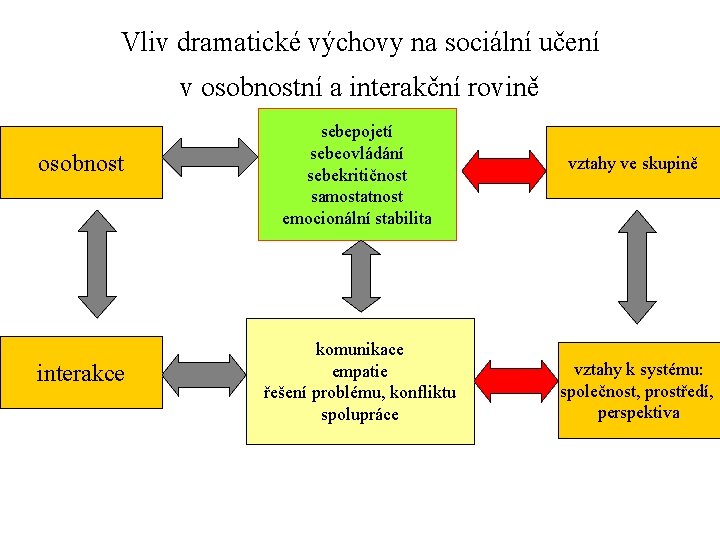 Vliv dramatické výchovy na sociální učení v osobnostní a interakční rovině

osobnost

sebepojetí
sebeovládání
sebekritičnost
samostatnost
emocionální stabilita

vztahy ve skupině

interakce

komunikace
empatie
řešení problému, konfliktu
spolupráce

vztahy k systému:
společnost, prostředí,
perspektiva